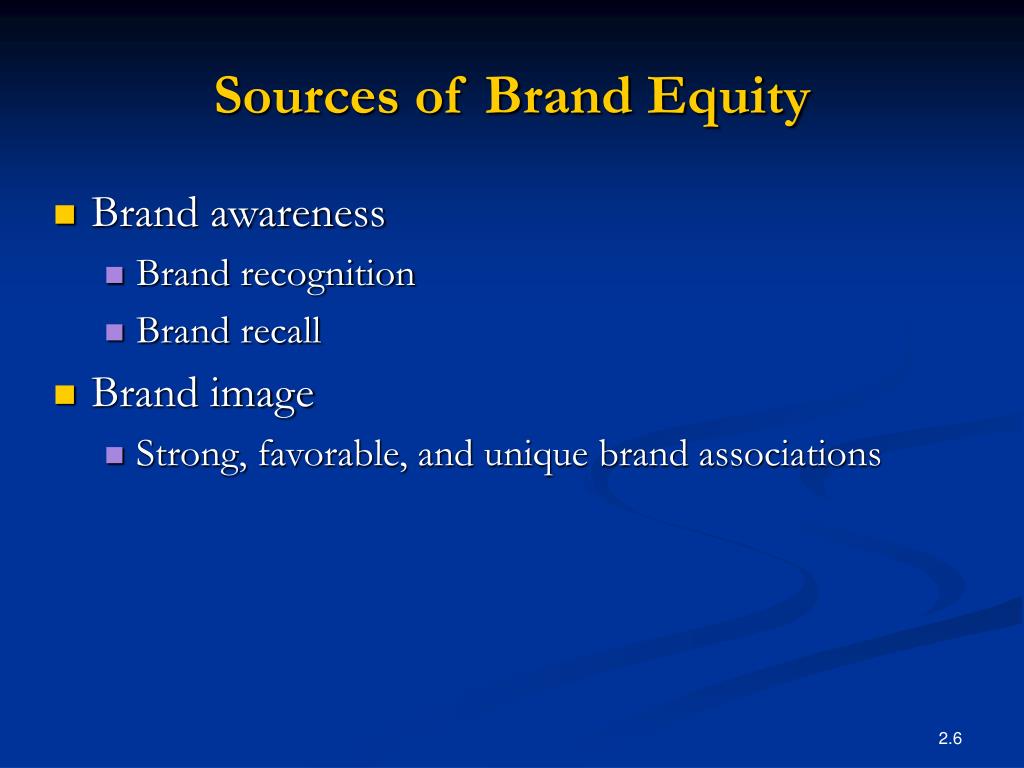 Sources of Brand Equity

- Brand awareness
  - Brand recognition
  - Brand recall
- Brand image
  - Strong, favorable, and unique brand associations

2.6